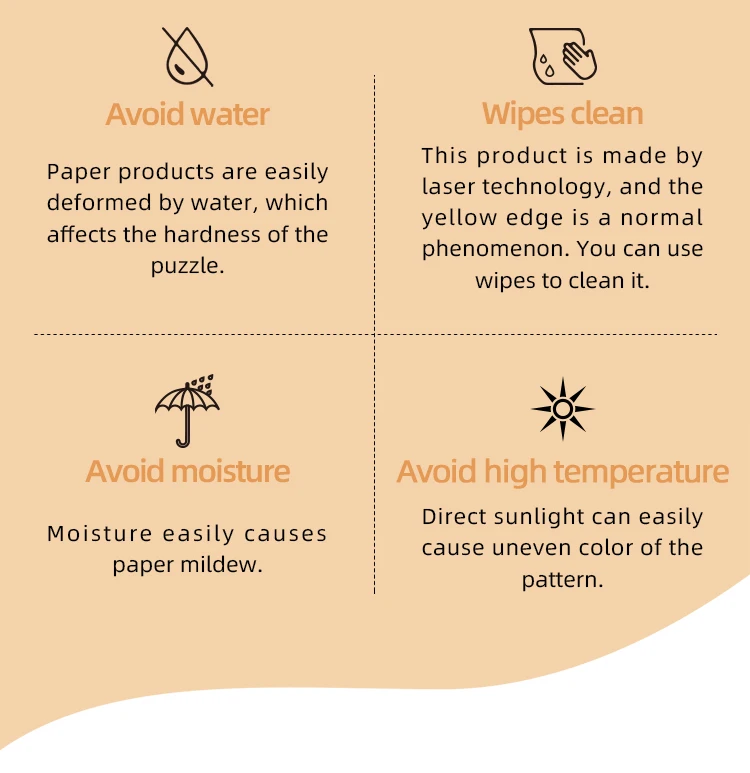 Avoid water

Paper products are easily deformed by water, which affects the hardness of the puzzle.

Wipes clean

This product is made by laser technology, and the yellow edge is a normal phenomenon. You can use wipes to clean it.

Avoid moisture

Moisture easily causes paper mildew.

Avoid high temperature

Direct sunlight can easily cause uneven color of the pattern.